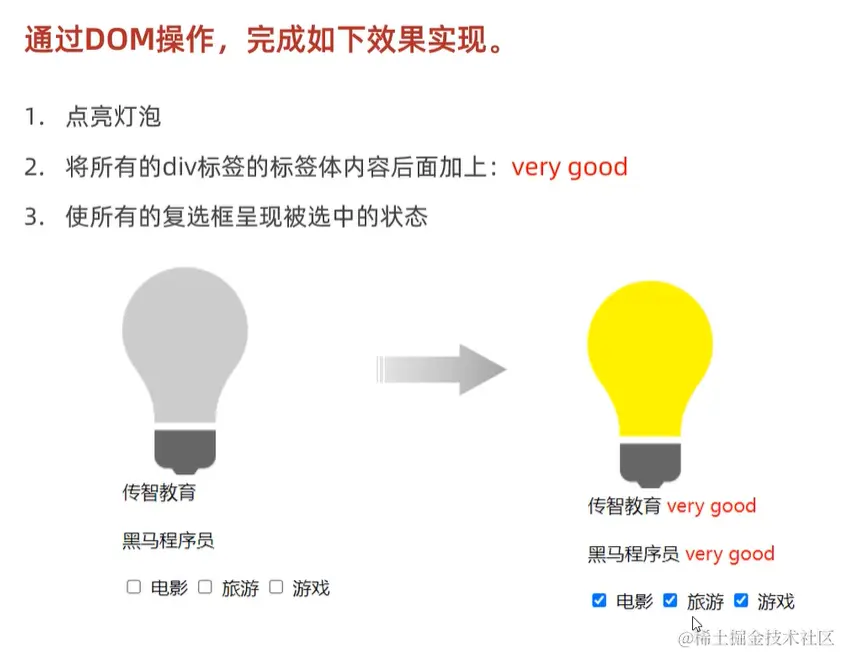 通过DOM操作，完成如下效果实现。

1. 点亮灯泡

2. 将所有的div标签的标签体内容后面加上：very good

3. 使所有的复选框呈现被选中的状态

传智教育

黑马程序员

☐ 电影 ☐ 旅游 ☐ 游戏

传智教育 very good

黑马程序员 very good

☑ 电影 ☑ 旅游 ☑ 游戏

@稀土掘金技术社区